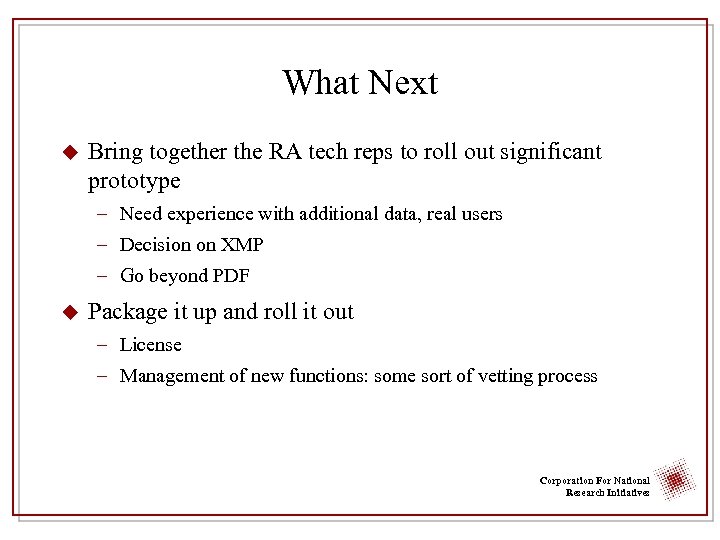 What Next

◆ Bring together the RA tech reps to roll out significant prototype

– Need experience with additional data, real users

– Decision on XMP

– Go beyond PDF

◆ Package it up and roll it out

– License

– Management of new functions: some sort of vetting process

Corporation For National Research Initiatives